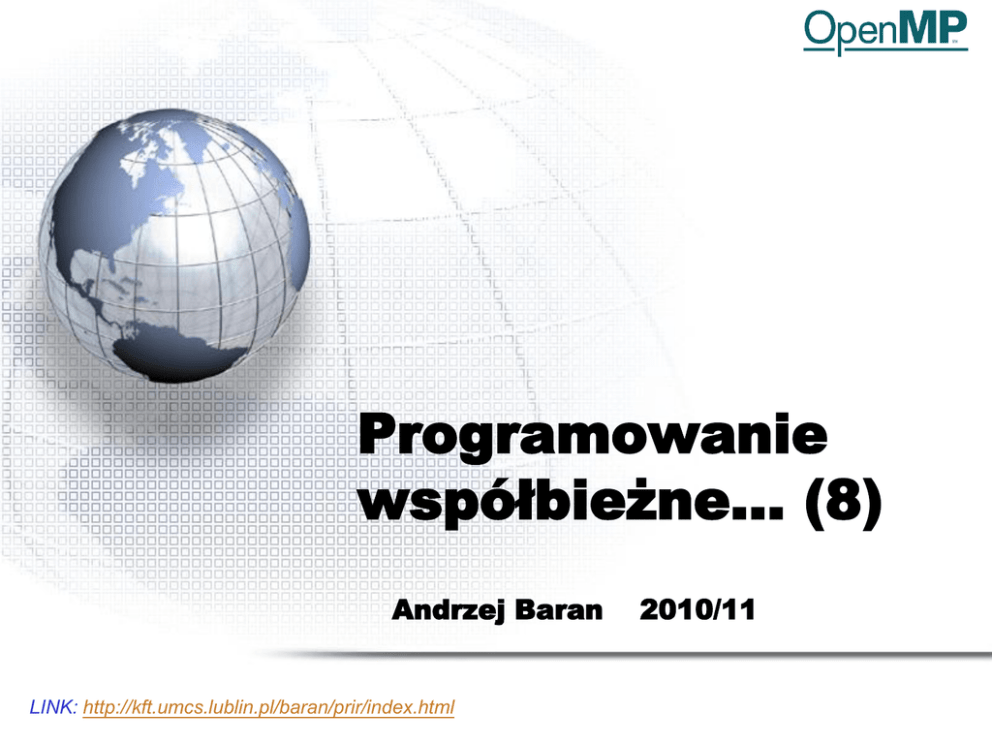 OpenMP

Programowanie współbieżne... (8)

Andrzej Baran 2010/11

LINK: http://kft.umcs.lublin.pl/baran/prir/index.html